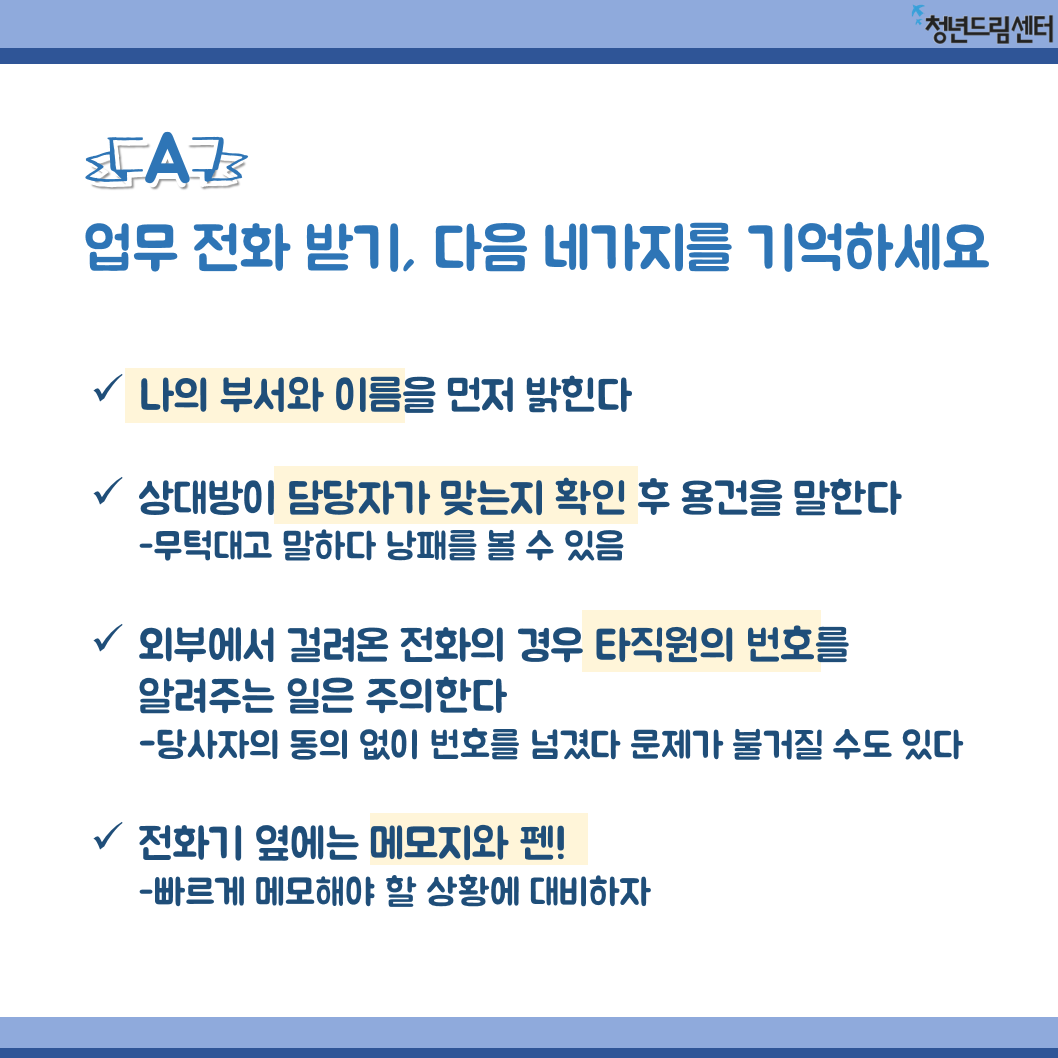 청년드림센터

A

업무 전화 받기, 다음 네가지를 기억하세요

✓ 나의 부서와 이름을 먼저 밝힌다

✓ 상대방이 담당자가 맞는지 확인 후 용건을 말한다
-무턱대고 말하다 낭패를 볼 수 있음

✓ 외부에서 걸려온 전화의 경우 타직원의 번호를 알려주는 일은 주의한다
-당사자의 동의 없이 번호를 넘겼다 문제가 불거질 수도 있다

✓ 전화기 옆에는 메모지와 펜!
-빠르게 메모해야 할 상황에 대비하자